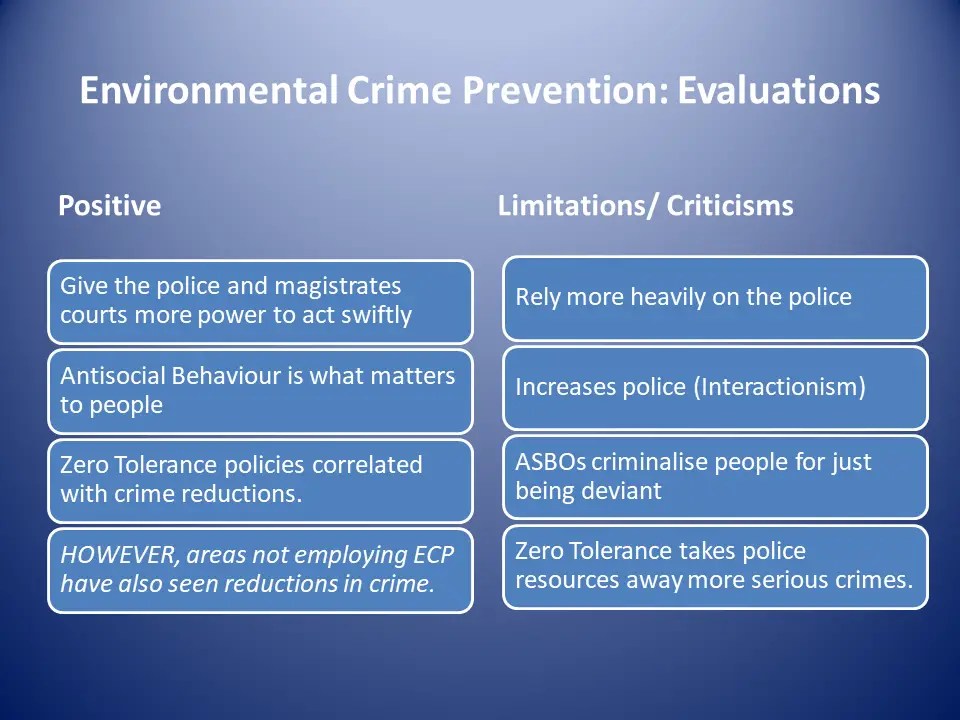 Environmental Crime Prevention: Evaluations

Positive

Give the police and magistrates courts more power to act swiftly

Antisocial Behaviour is what matters to people

Zero Tolerance policies correlated with crime reductions.

HOWEVER, areas not employing ECP have also seen reductions in crime.

Limitations/ Criticisms

Rely more heavily on the police

Increases police (Interactionism)

ASBOs criminalise people for just being deviant

Zero Tolerance takes police resources away more serious crimes.